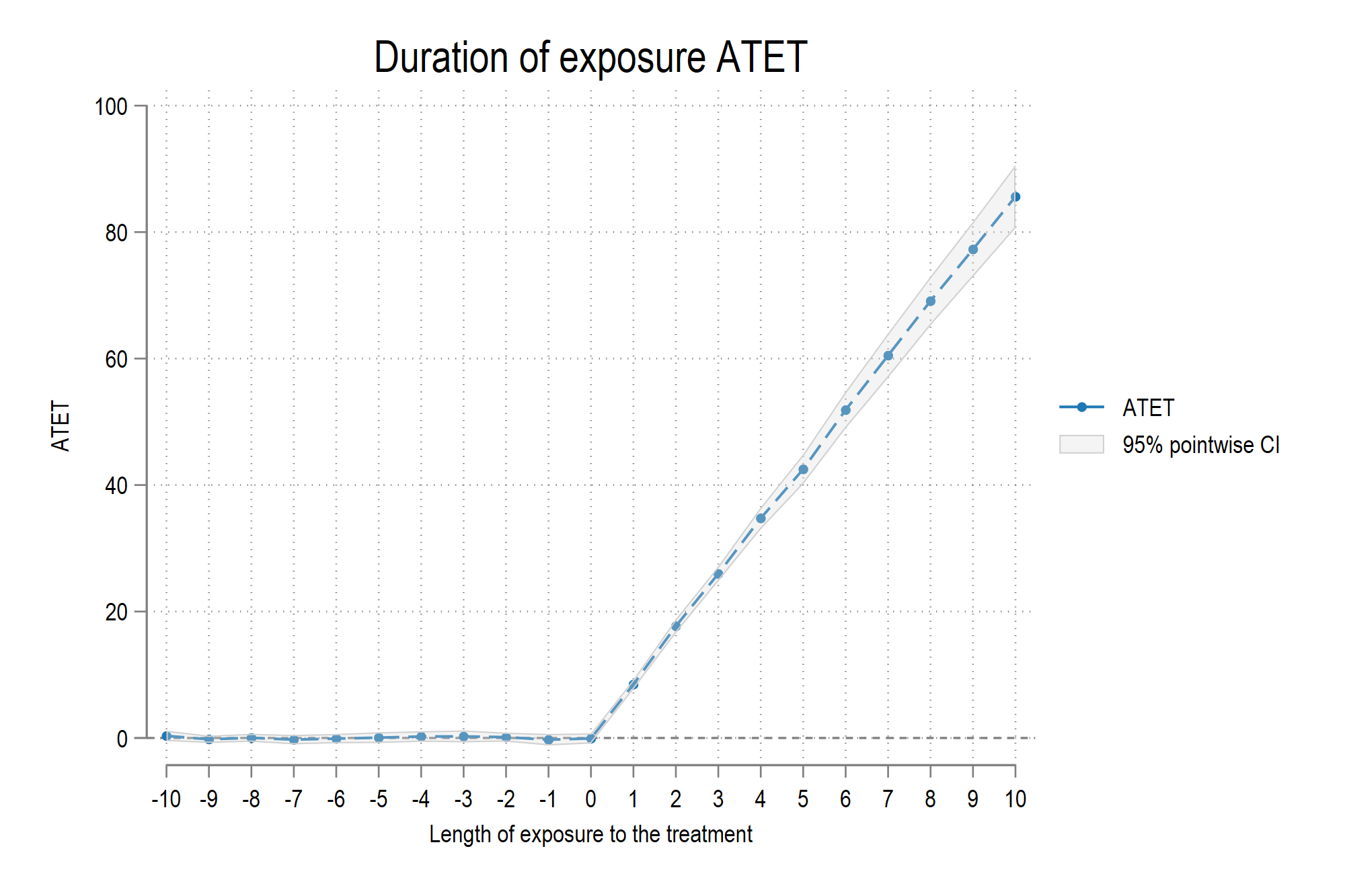 Duration of exposure ATET

ATET

100
80
60
40
20
0

-10 -9 -8 -7 -6 -5 -4 -3 -2 -1 0 1 2 3 4 5 6 7 8 9 10

Length of exposure to the treatment

ATET
95% pointwise CI